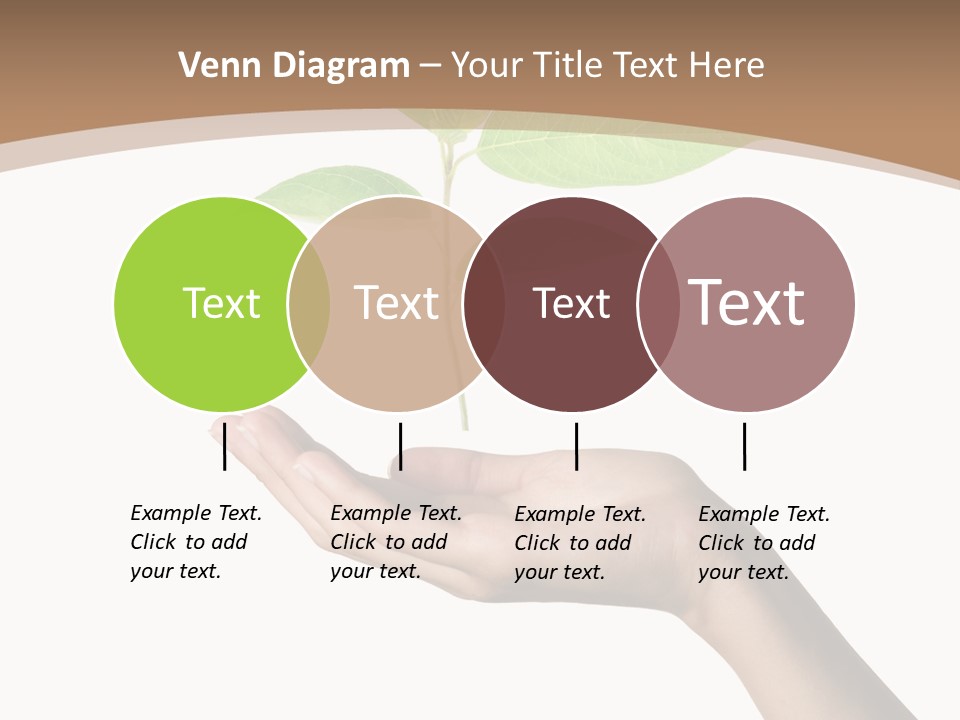 Venn Diagram – Your Title Text Here

Text

Text

Text

Text

Example Text. Click to add your text.

Example Text. Click to add your text.

Example Text. Click to add your text.

Example Text. Click to add your text.